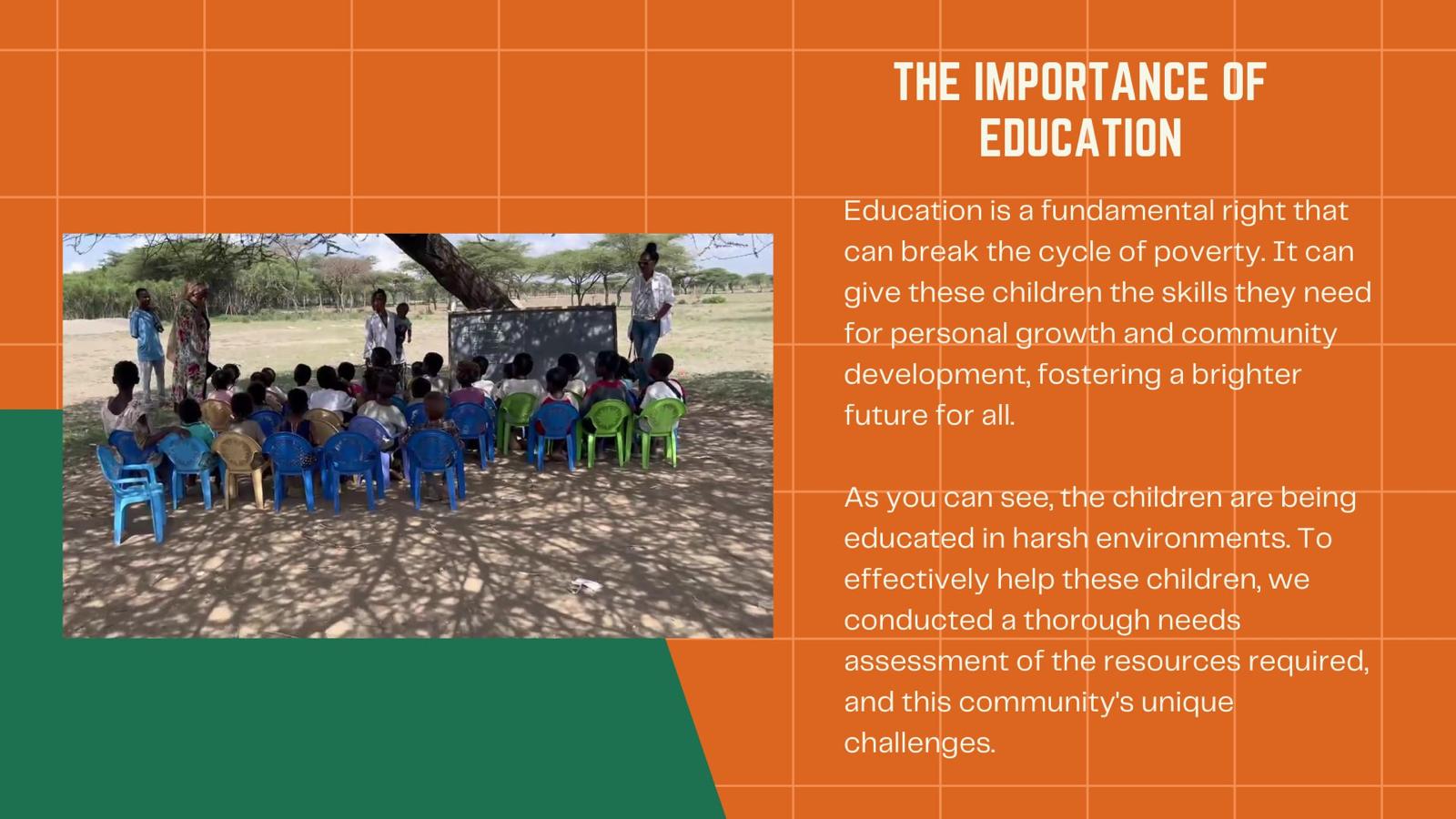 THE IMPORTANCE OF EDUCATION

Education is a fundamental right that can break the cycle of poverty. It can give these children the skills they need for personal growth and community development, fostering a brighter future for all.

As you can see, the children are being educated in harsh environments. To effectively help these children, we conducted a thorough needs assessment of the resources required, and this community's unique challenges.